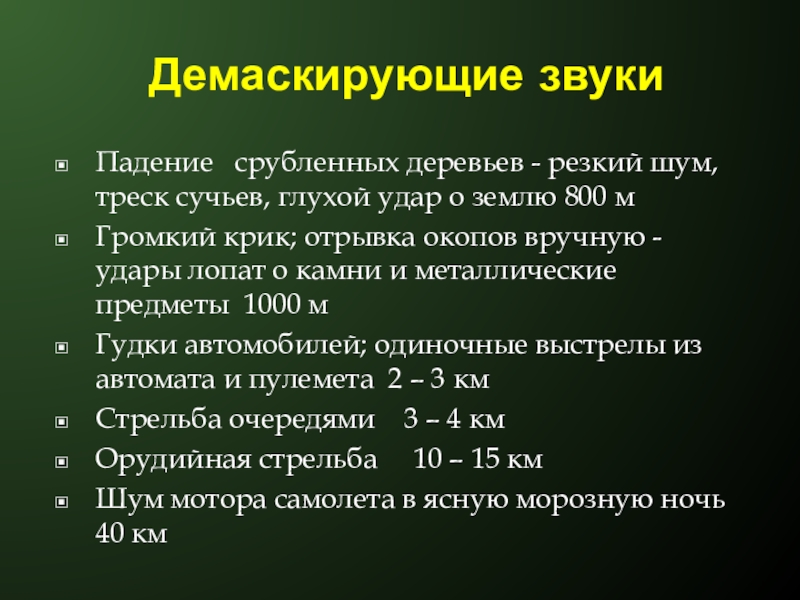 Демаскирующие звуки

Падение срубленных деревьев - резкий шум, треск сучьев, глухой удар о землю 800 м

Громкий крик; отрывка окопов вручную - удары лопат о камни и металлические предметы 1000 м

Гудки автомобилей; одиночные выстрелы из автомата и пулемета 2 – 3 км

Стрельба очередями 3 – 4 км

Орудийная стрельба 10 – 15 км

Шум мотора самолета в ясную морозную ночь 40 км